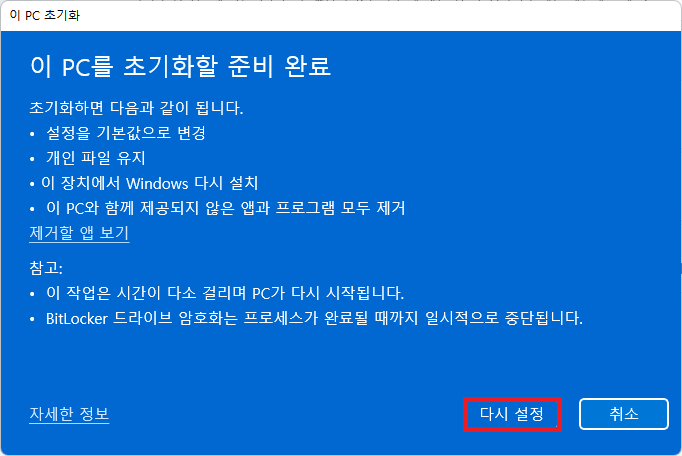 이 PC 초기화

이 PC를 초기화할 준비 완료

초기화하면 다음과 같이 됩니다.
• 설정을 기본값으로 변경
• 개인 파일 유지
• 이 장치에서 Windows 다시 설치
• 이 PC와 함께 제공되지 않은 앱과 프로그램 모두 제거
제거할 앱 보기

참고:
• 이 작업은 시간이 다소 걸리며 PC가 다시 시작됩니다.
• BitLocker 드라이브 암호화는 프로세스가 완료될 때까지 일시적으로 중단됩니다.

자세한 정보

다시 설정

취소